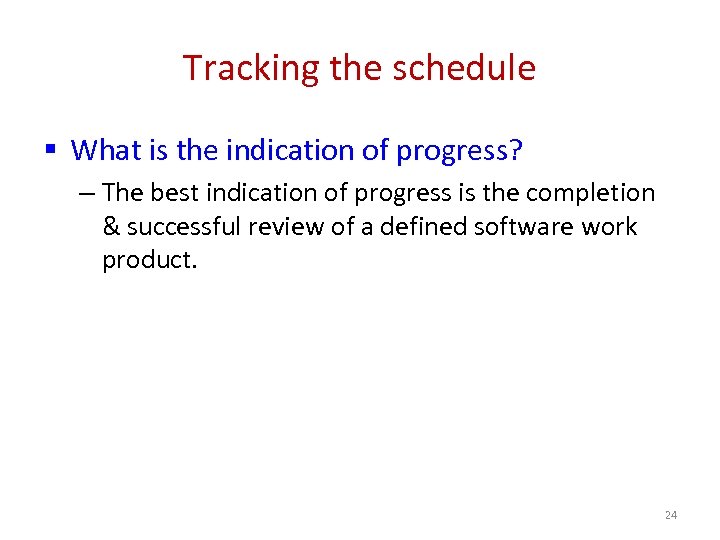 Tracking the schedule

▪ What is the indication of progress?

– The best indication of progress is the completion & successful review of a defined software work product.

24